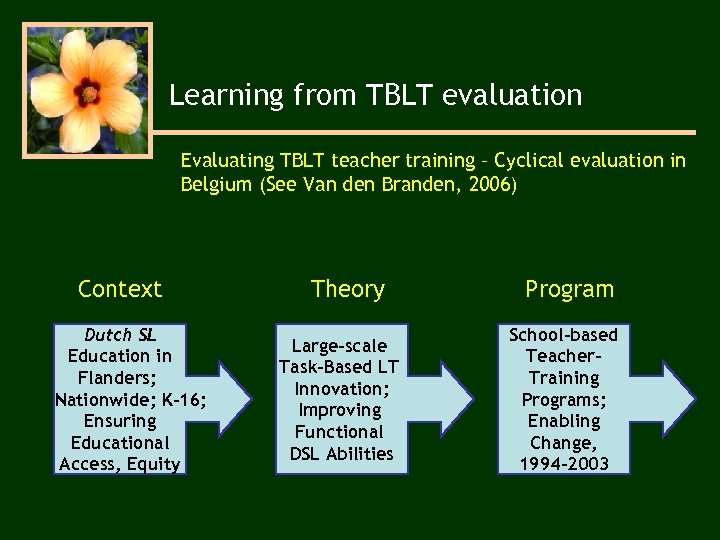 Learning from TBLT evaluation

Evaluating TBLT teacher training – Cyclical evaluation in Belgium (See Van den Branden, 2006)

Context

Dutch SL Education in Flanders; Nationwide; K-16; Ensuring Educational Access, Equity

Theory

Large-scale Task-Based LT Innovation; Improving Functional DSL Abilities

Program

School-based Teacher-Training Programs; Enabling Change, 1994-2003